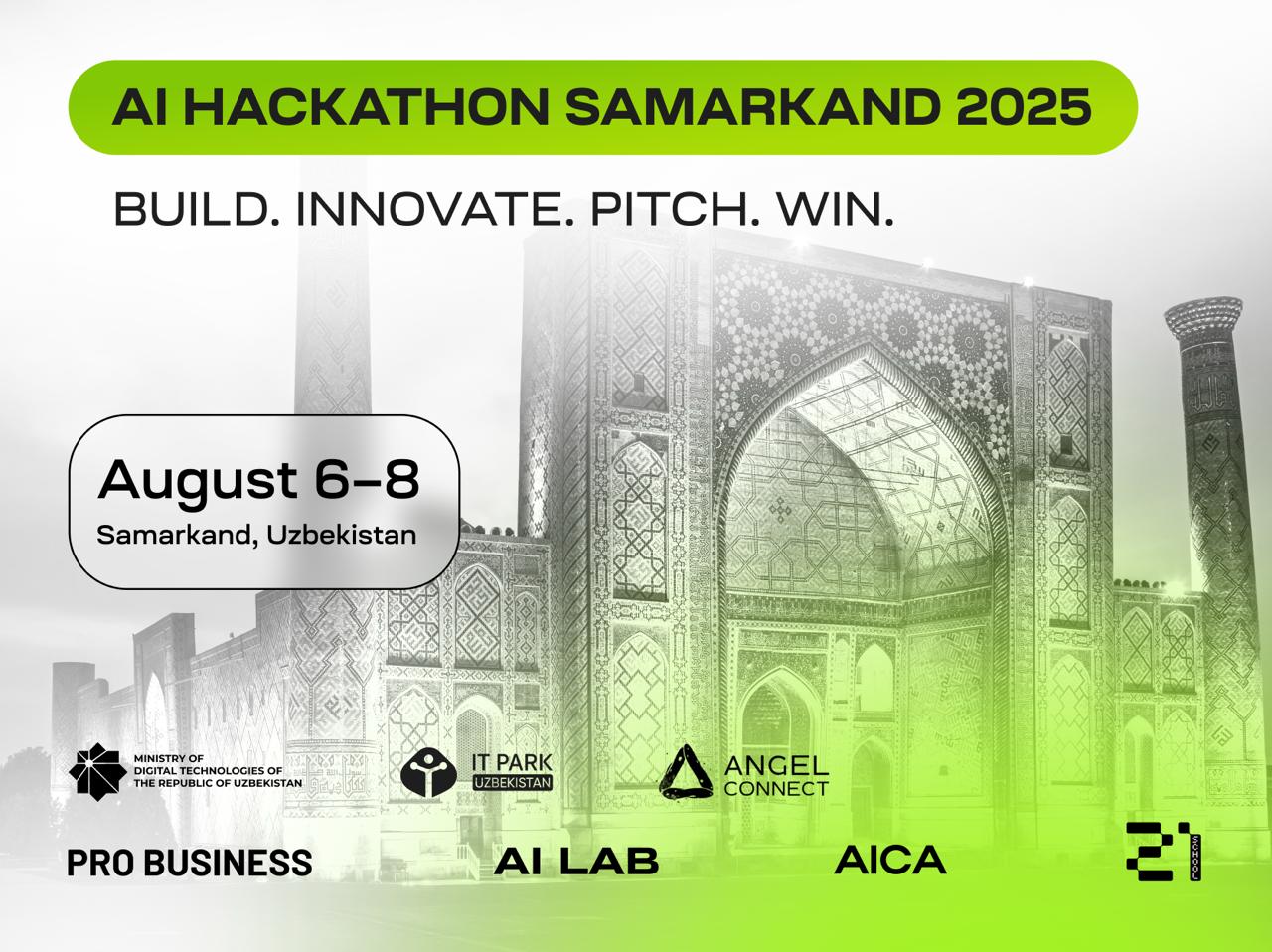 AI HACKATHON SAMARKAND 2025

BUILD. INNOVATE. PITCH. WIN.

August 6–8
Samarkand, Uzbekistan

MINISTRY OF DIGITAL TECHNOLOGIES OF THE REPUBLIC OF UZBEKISTAN

IT PARK UZBEKISTAN

ANGEL CONNECT

PRO BUSINESS

AI LAB

AICA

21 SCHOOL